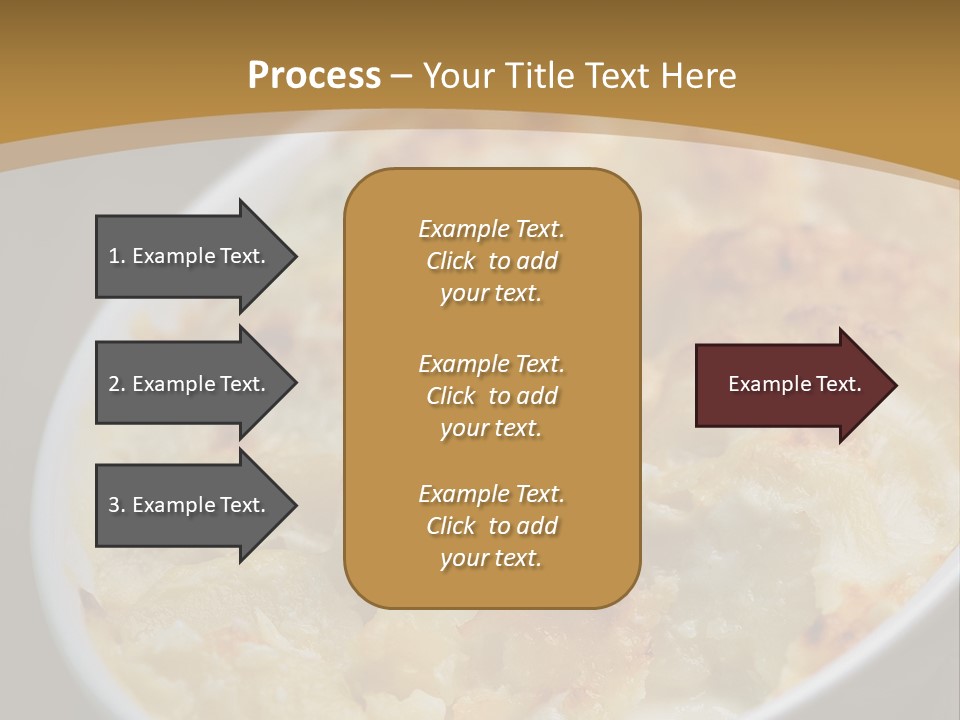 Process – Your Title Text Here

1. Example Text.

2. Example Text.

3. Example Text.

Example Text. Click to add your text.

Example Text. Click to add your text.

Example Text. Click to add your text.

Example Text.